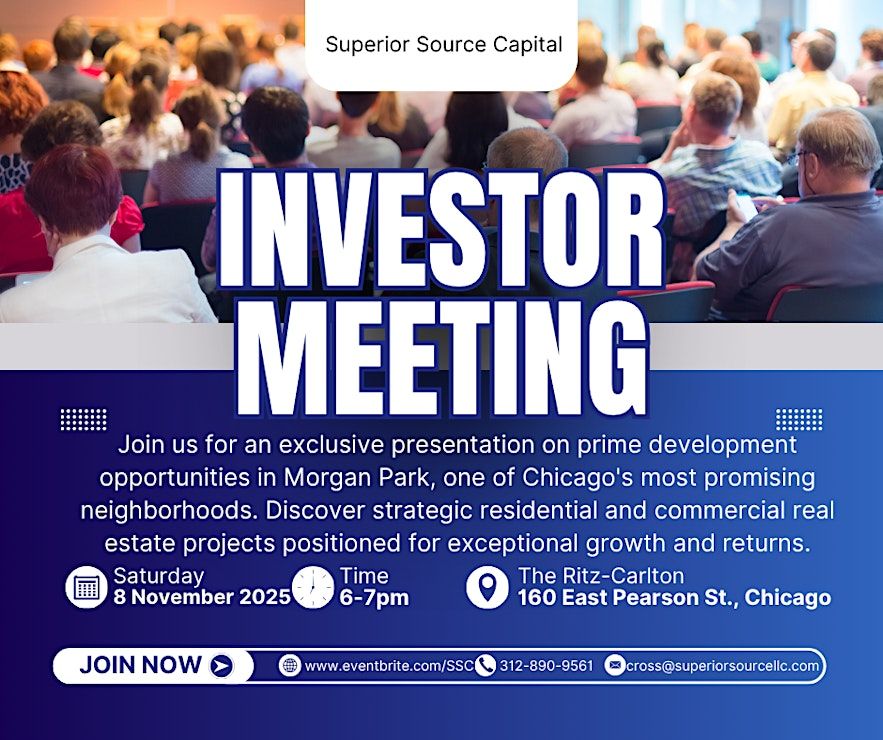 Superior Source Capital

INVESTOR MEETING

Join us for an exclusive presentation on prime development opportunities in Morgan Park, one of Chicago's most promising neighborhoods. Discover strategic residential and commercial real estate projects positioned for exceptional growth and returns.

Saturday
8 November 2025

Time
6-7pm

The Ritz-Carlton
160 East Pearson St., Chicago

JOIN NOW

www.eventbrite.com/SSC

312-890-9561

cross@superiorsourcellc.com